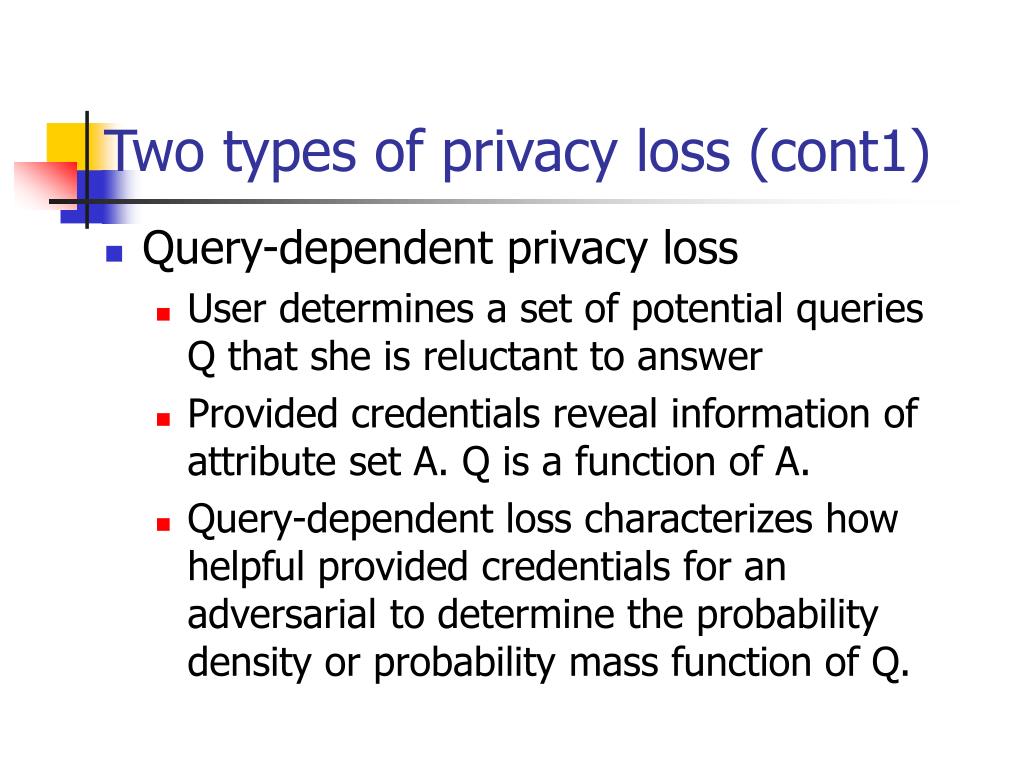 Two types of privacy loss (cont1)

Query-dependent privacy loss

User determines a set of potential queries Q that she is reluctant to answer

Provided credentials reveal information of attribute set A. Q is a function of A.

Query-dependent loss characterizes how helpful provided credentials for an adversarial to determine the probability density or probability mass function of Q.